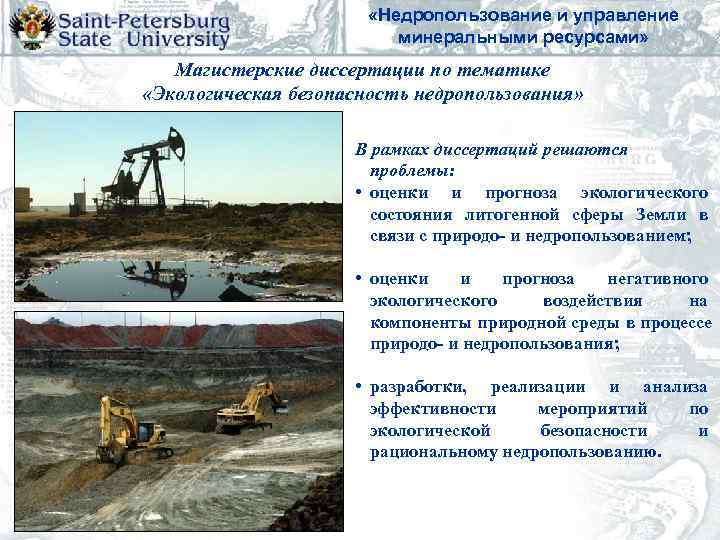 Saint-Petersburg State University

«Недропользование и управление минеральными ресурсами»

Магистерские диссертации по тематике «Экологическая безопасность недропользования»

В рамках диссертаций решаются проблемы:

• оценки и прогноза экологического состояния литогенной сферы Земли в связи с природо- и недропользованием;

• оценки и прогноза негативного экологического воздействия на компоненты природной среды в процессе природо- и недропользования;

• разработки, реализации и анализа эффективности мероприятий по экологической безопасности и рациональному недропользованию.